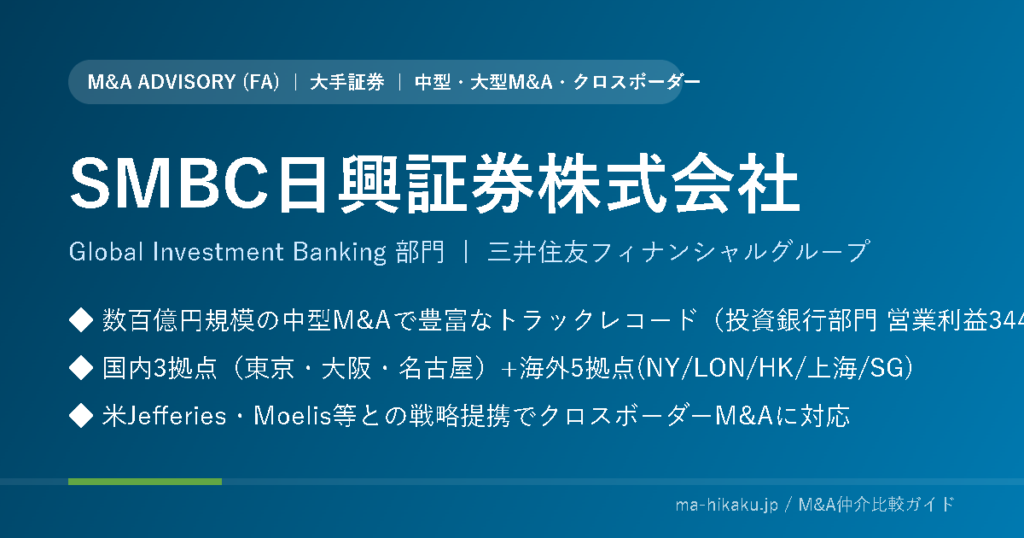 M&A ADVISORY (FA) ｜ 大手証券 ｜ 中型・大型M&A・クロスボーダー

SMBC日興証券株式会社

Global Investment Banking 部門 ｜ 三井住友フィナンシャルグループ

◆ 数百億円規模の中型M&Aで豊富なトラックレコード（投資銀行部門 営業利益344

◆ 国内3拠点（東京・大阪・名古屋）+海外5拠点(NY/LON/HK/上海/SG)

◆ 米Jefferies・Moelis等との戦略提携でクロスボーダーM&Aに対応

ma-hikaku.jp / M&A仲介比較ガイド